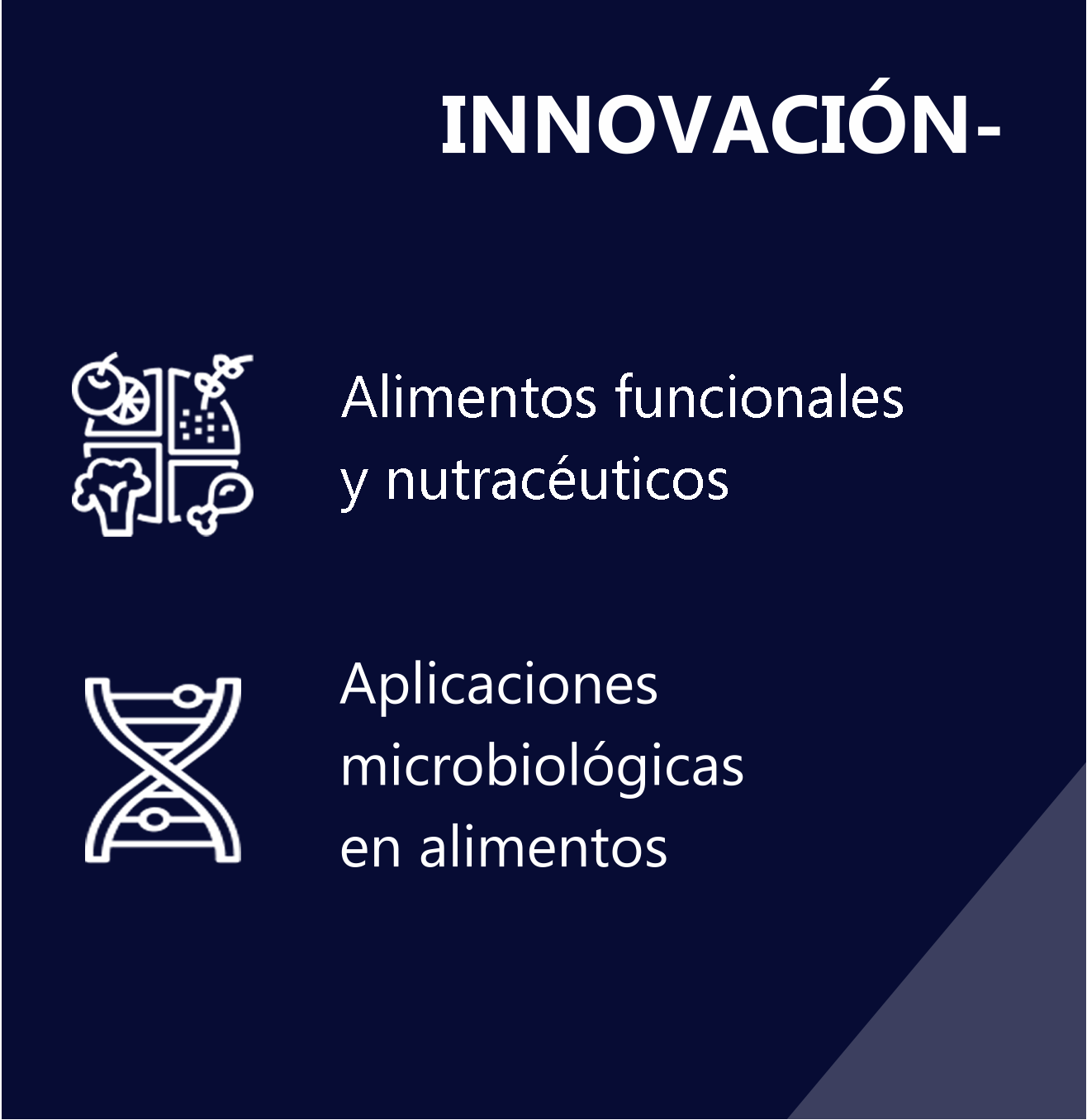 INNOVACIÓN-

Alimentos funcionales y nutracéuticos

Aplicaciones microbiológicas en alimentos